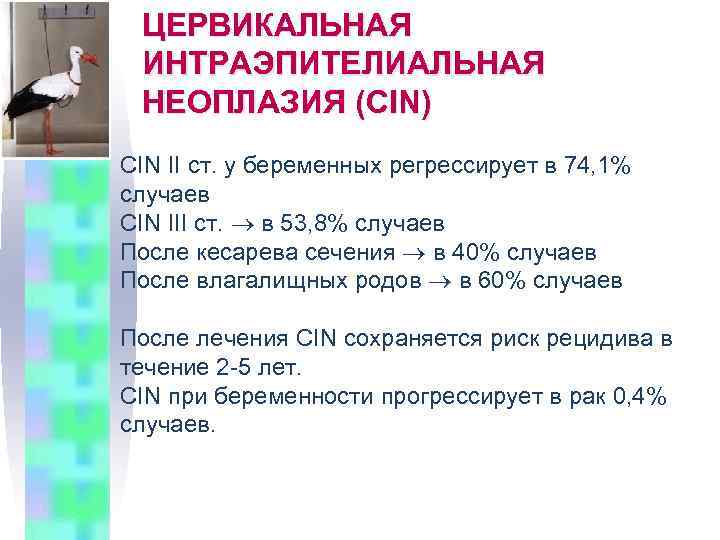 ЦЕРВИКАЛЬНАЯ ИНТРАЭПИТЕЛИАЛЬНАЯ НЕОПЛАЗИЯ (CIN)

CIN II ст. у беременных регрессирует в 74,1% случаев
CIN III ст. $\rightarrow$ в 53,8% случаев
После кесарева сечения $\rightarrow$ в 40% случаев
После влагалищных родов $\rightarrow$ в 60% случаев

После лечения CIN сохраняется риск рецидива в течение 2-5 лет.
CIN при беременности прогрессирует в рак 0,4% случаев.